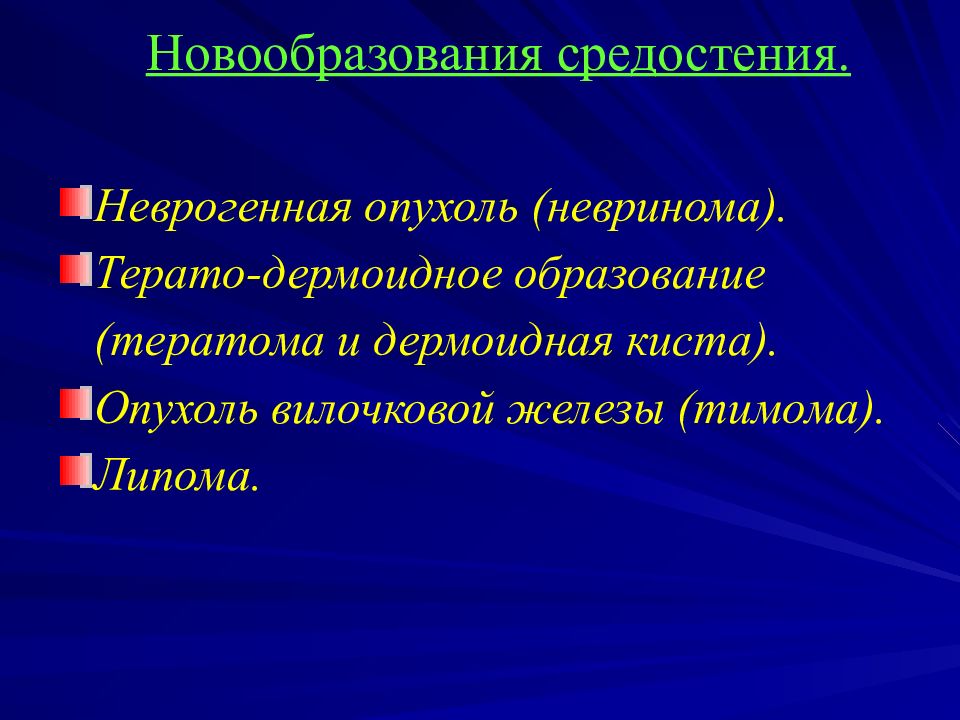 Новообразования средостения.

Неврогенная опухоль (невринома).

Терато-дермоидное образование (тератома и дермоидная киста).

Опухоль вилочковой железы (тимома).

Липома.